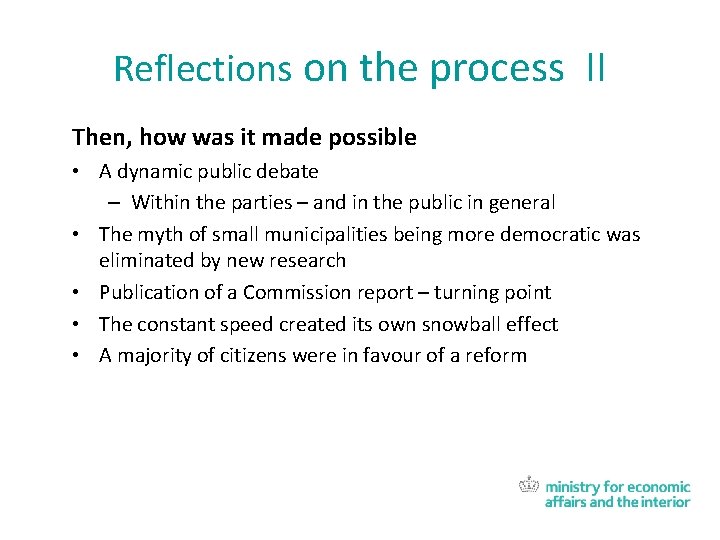 Reflections on the process II

Then, how was it made possible

• A dynamic public debate
  – Within the parties – and in the public in general
• The myth of small municipalities being more democratic was eliminated by new research
• Publication of a Commission report – turning point
• The constant speed created its own snowball effect
• A majority of citizens were in favour of a reform

ministry for economic affairs and the interior